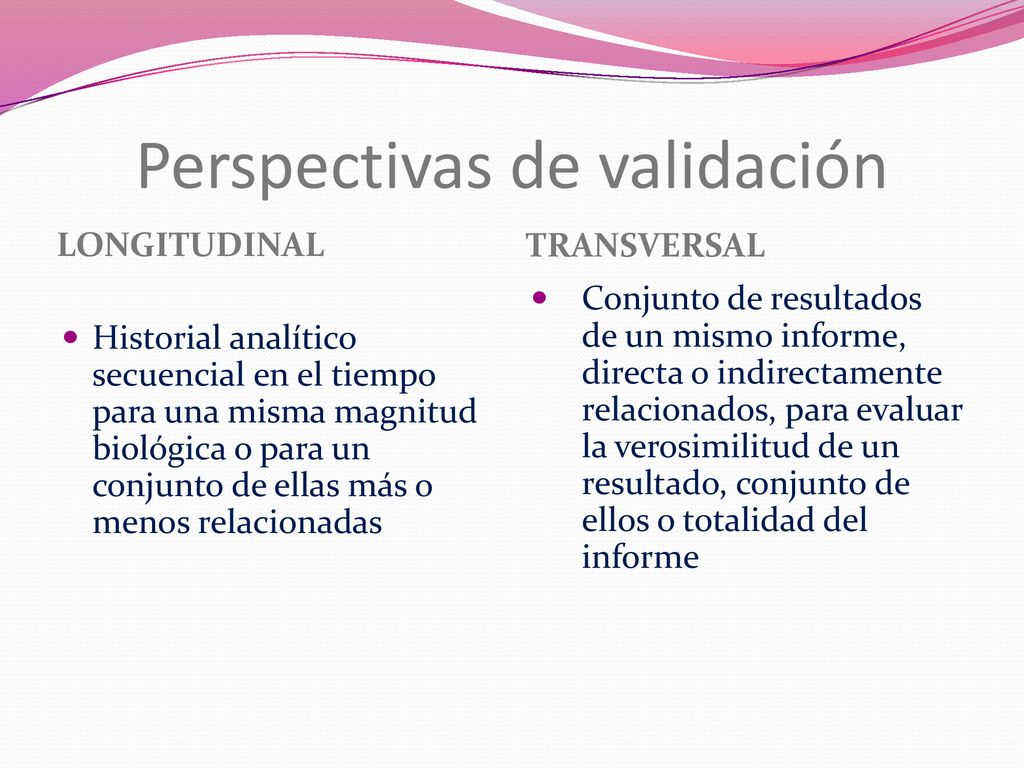 Perspectivas de validación

LONGITUDINAL

Historial analítico secuencial en el tiempo para una misma magnitud biológica o para un conjunto de ellas más o menos relacionadas

TRANSVERSAL

Conjunto de resultados de un mismo informe, directa o indirectamente relacionados, para evaluar la verosimilitud de un resultado, conjunto de ellos o totalidad del informe